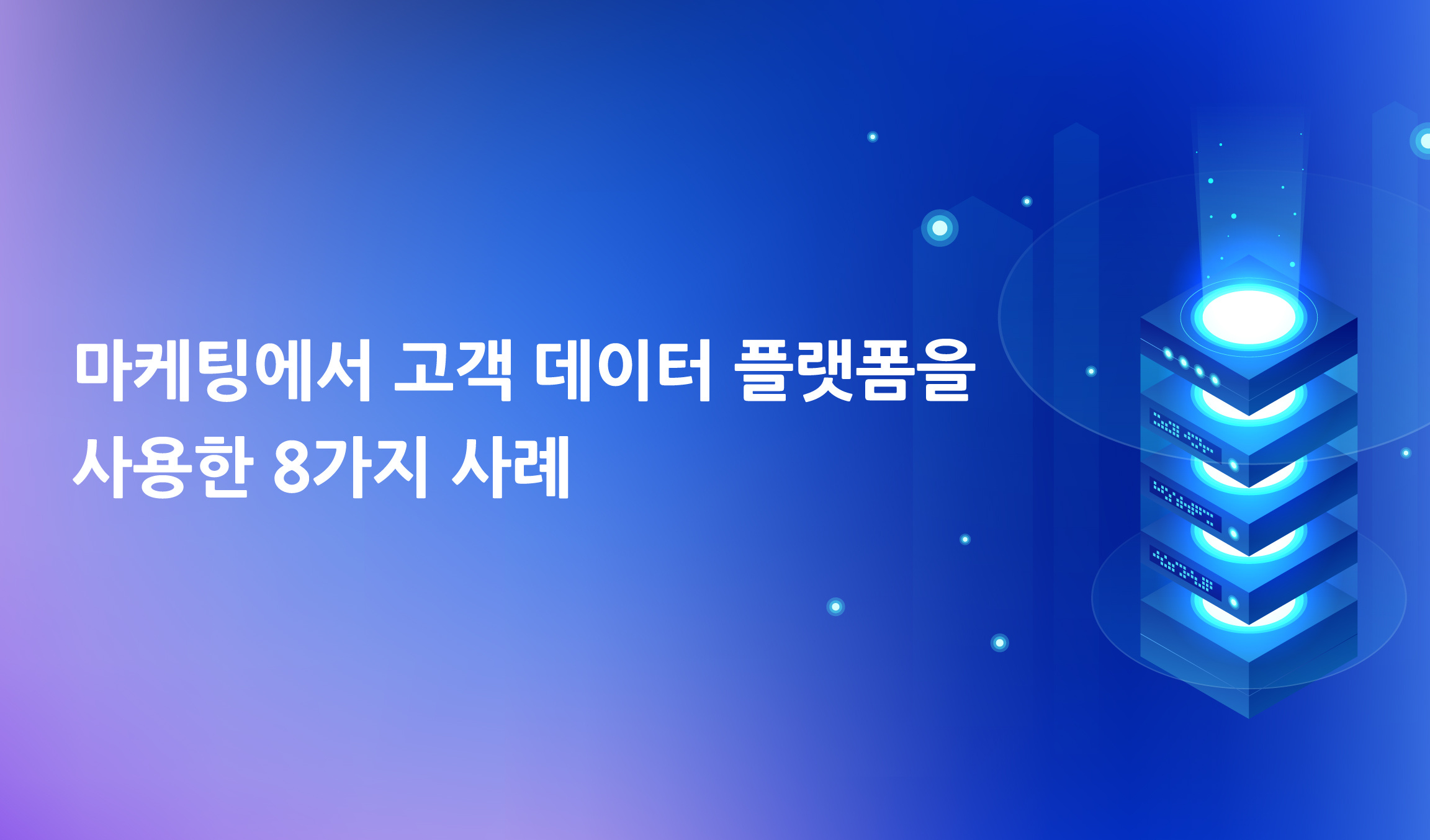 마케팅에서 고객 데이터 플랫폼을 사용한 8가지 사례